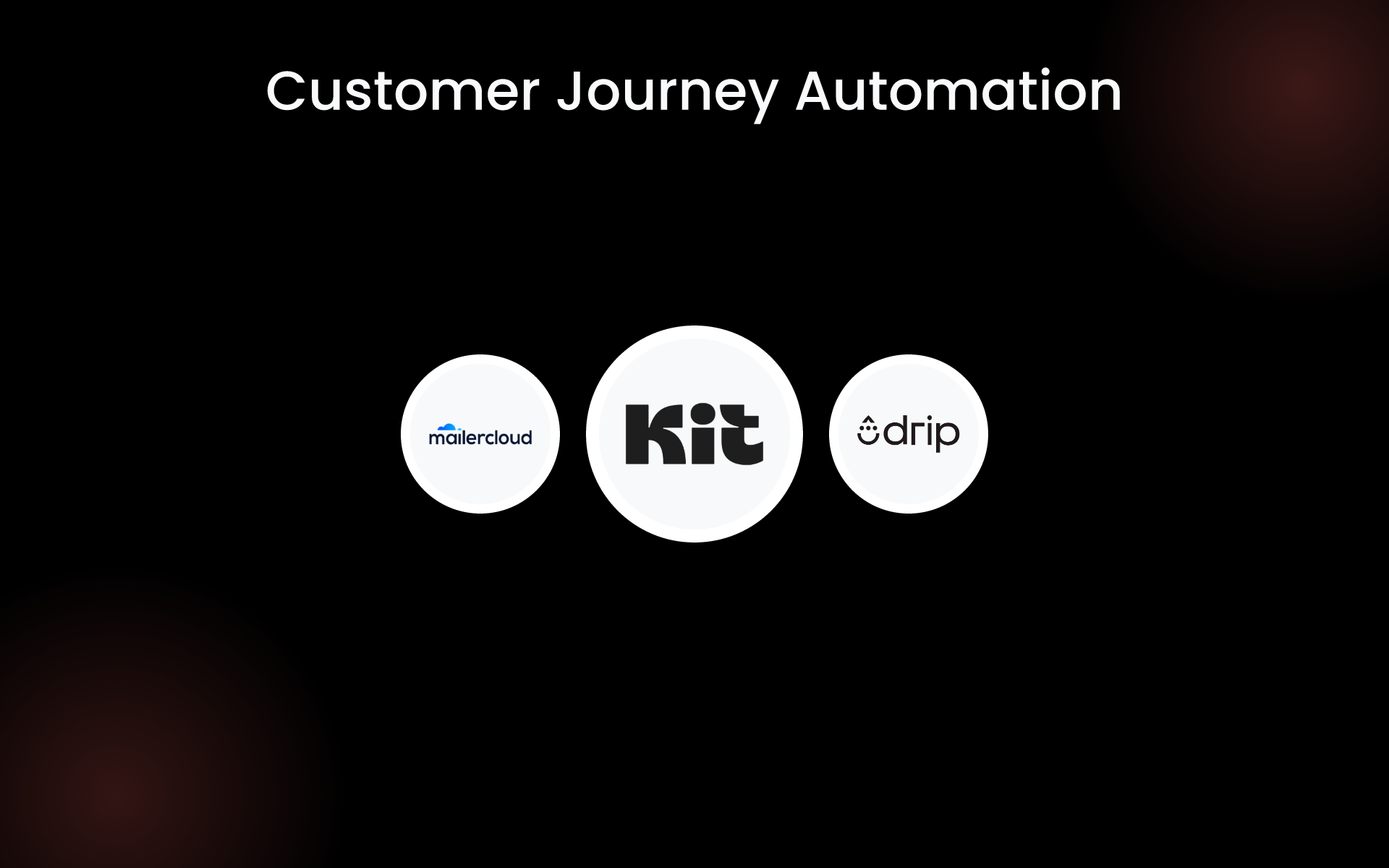 Customer Journey Automation

mailercloud

Kit

drip